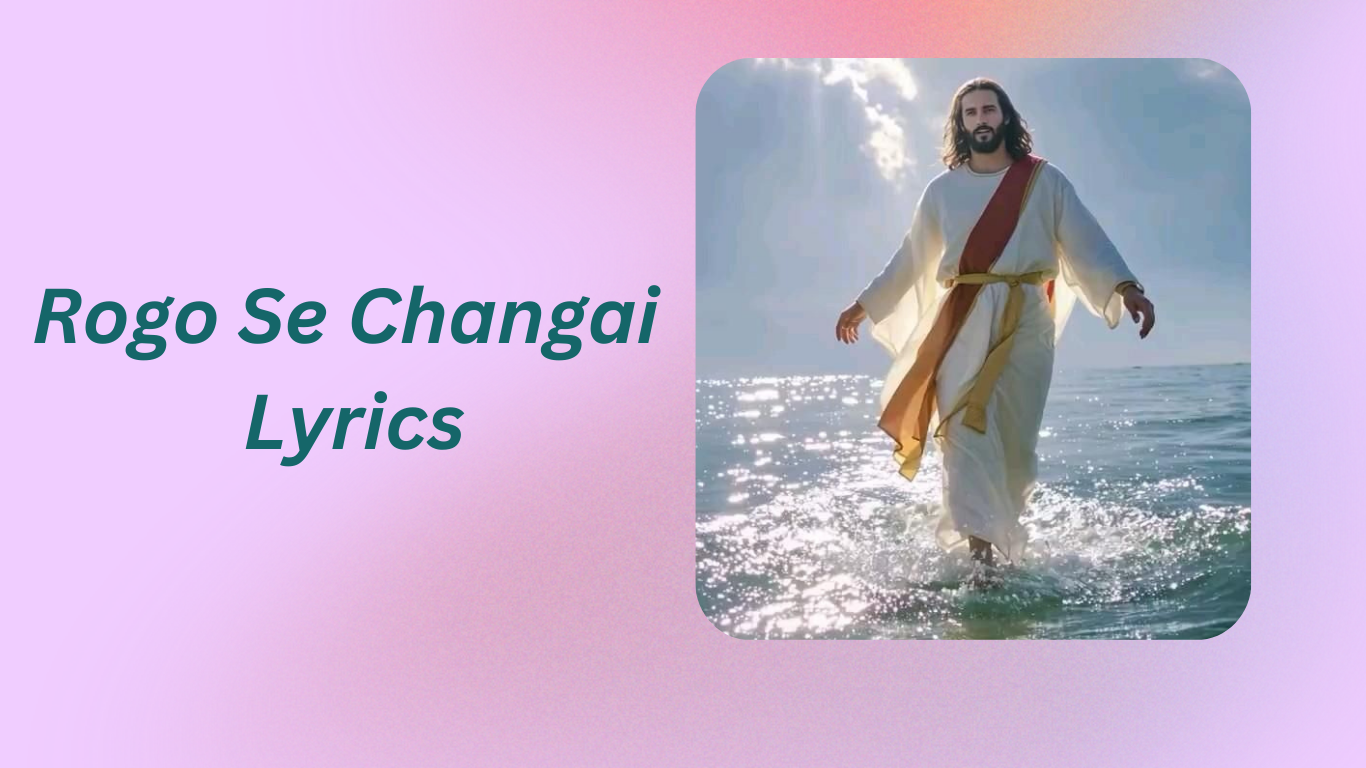 Rogo Se Changai
Lyrics